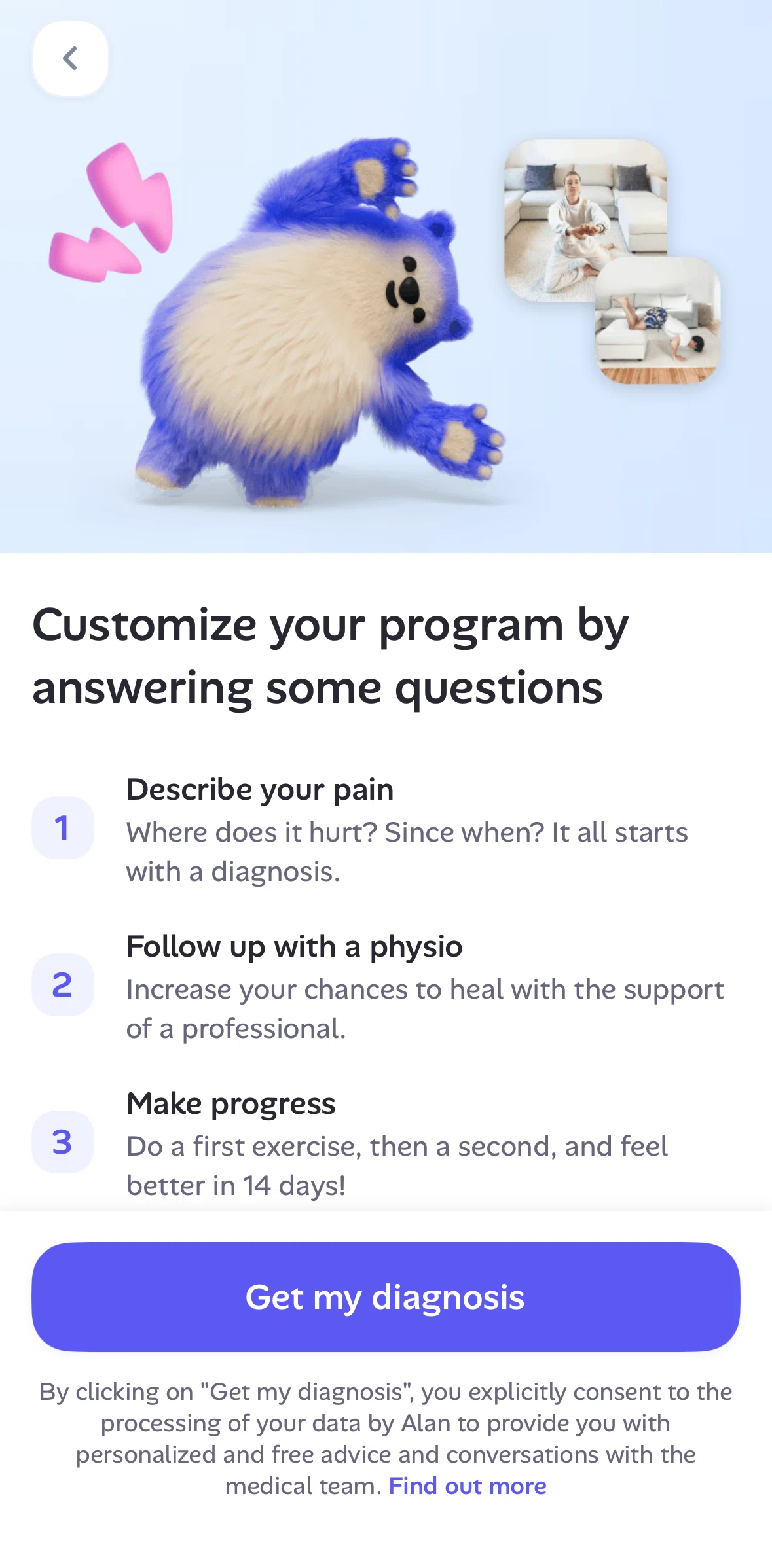 Customize your program by answering some questions

1
Describe your pain
Where does it hurt? Since when? It all starts with a diagnosis.

2
Follow up with a physio
Increase your chances to heal with the support of a professional.

3
Make progress
Do a first exercise, then a second, and feel better in 14 days!

Get my diagnosis

By clicking on "Get my diagnosis", you explicitly consent to the processing of your data by Alan to provide you with personalized and free advice and conversations with the medical team. Find out more